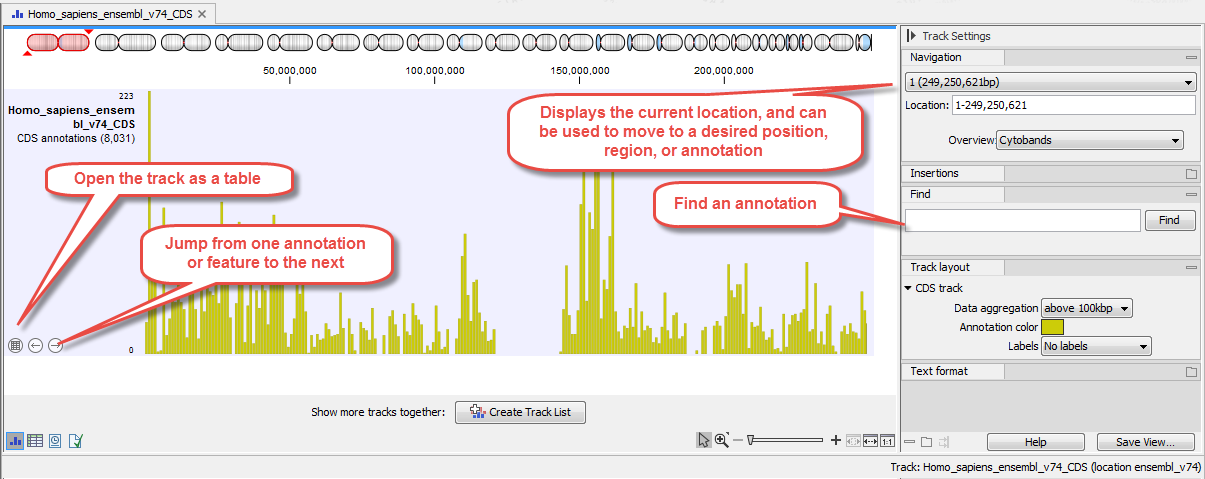 Homo_sapiens_ensembl_v74_CDS

50,000,000
100,000,000
150,000,000
200,000,000

223
Homo_sapiens_ensembl_v74_CDS
CDS annotations (8,031)
0

Open the track as a table

Jump from one annotation or feature to the next

Displays the current location, and can be used to move to a desired position, region, or annotation

Find an annotation

Show more tracks together:
Create Track List

Track Settings
Navigation
1 (249,250,621bp)
Location: 1-249,250,621
Overview Cytobands
Insertions
Find
Find
Track layout
CDS track
Data aggregation above 100kbp
Annotation color
Labels No labels
Text format
Help
Save View...

Track: Homo_sapiens_ensembl_v74_CDS (location ensembl_v74)